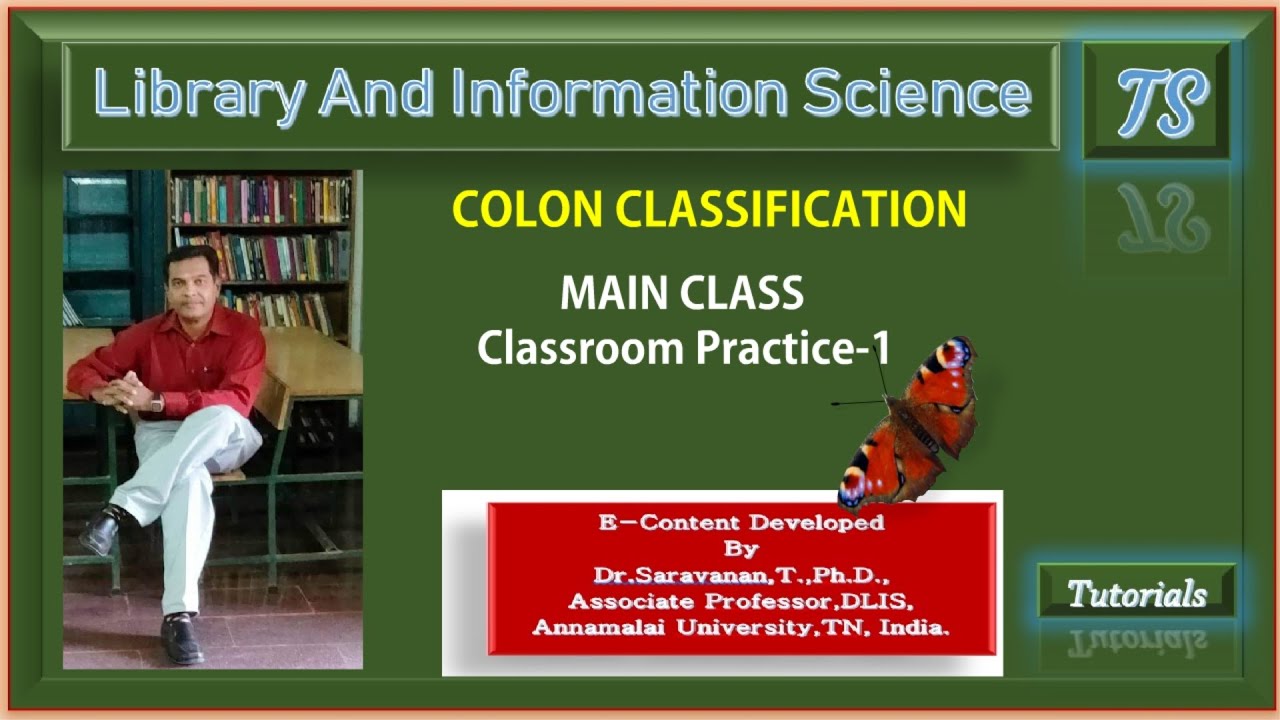 Library And Information Science

TS

COLON CLASSIFICATION

MAIN CLASS
Classroom Practice-1

E-Content Developed
By
Dr.Saravanan,T.,Ph.D.,
Associate Professor,DLIS,
Annamalai University,TN, India.

Tutorials